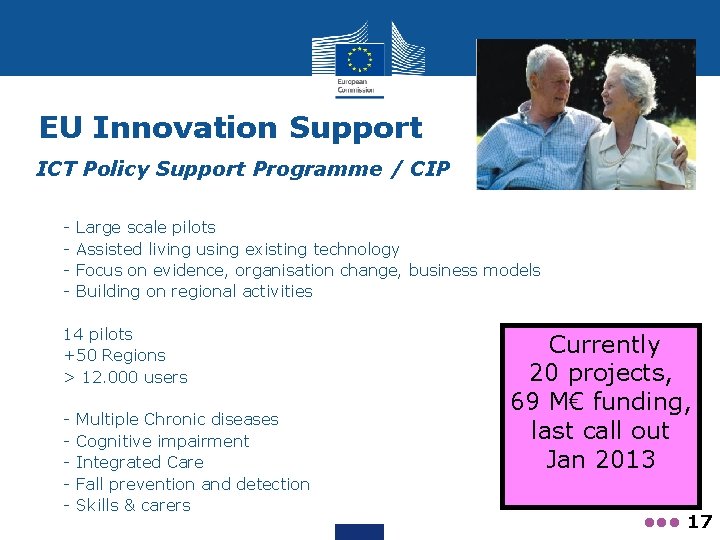 European Commission

EU Innovation Support

ICT Policy Support Programme / CIP

- Large scale pilots
- Assisted living using existing technology
- Focus on evidence, organisation change, business models
- Building on regional activities

14 pilots
+50 Regions
> 12.000 users

- Multiple Chronic diseases
- Cognitive impairment
- Integrated Care
- Fall prevention and detection
- Skills & carers

Currently 20 projects, 69 M€ funding, last call out Jan 2013

17